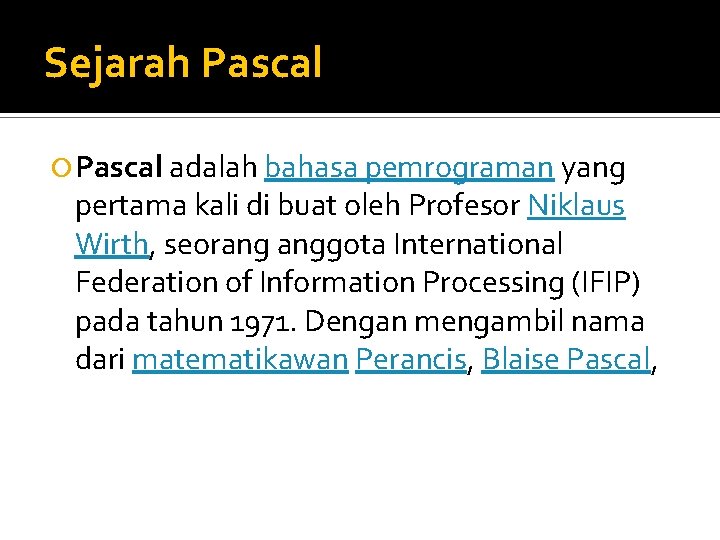 Sejarah Pascal

Pascal adalah bahasa pemrograman yang pertama kali di buat oleh Profesor Niklaus Wirth, seorang anggota International Federation of Information Processing (IFIP) pada tahun 1971. Dengan mengambil nama dari matematikawan Perancis, Blaise Pascal,